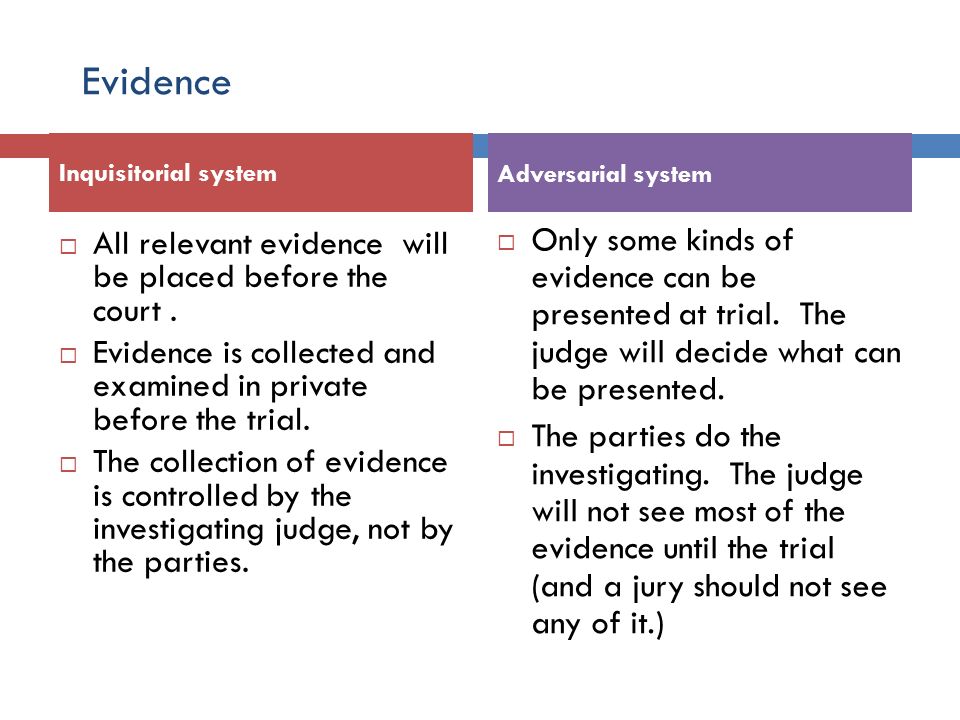 Evidence

Inquisitorial system

□ All relevant evidence will be placed before the court .
□ Evidence is collected and examined in private before the trial.
□ The collection of evidence is controlled by the investigating judge, not by the parties.

Adversarial system

□ Only some kinds of evidence can be presented at trial. The judge will decide what can be presented.
□ The parties do the investigating. The judge will not see most of the evidence until the trial (and a jury should not see any of it.)